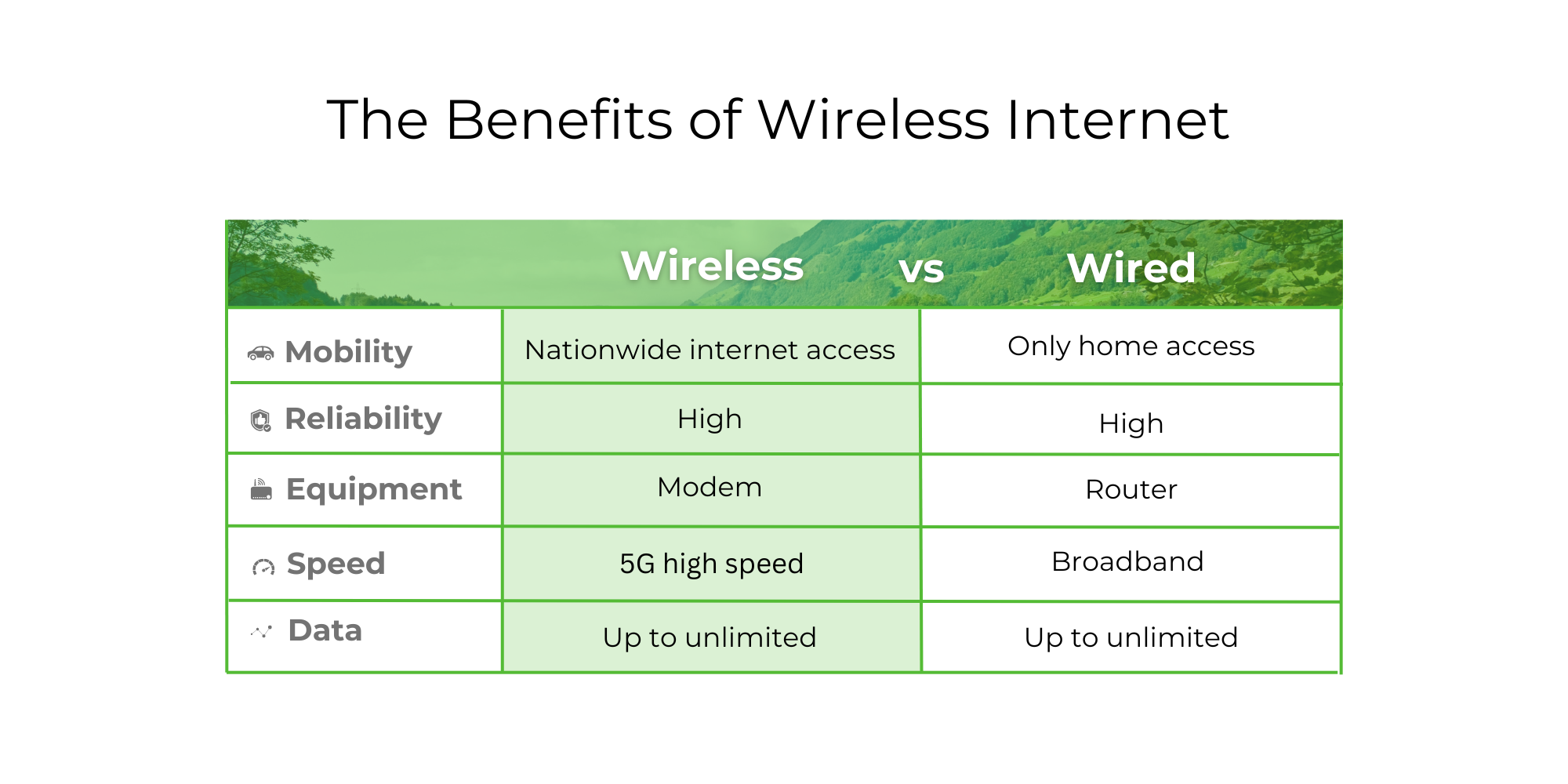 The Benefits of Wireless Internet

| | Wireless vs | Wired |
|---|---|---|
| Mobility | Nationwide internet access | Only home access |
| Reliability | High | High |
| Equipment | Modem | Router |
| Speed | 5G high speed | Broadband |
| Data | Up to unlimited | Up to unlimited |